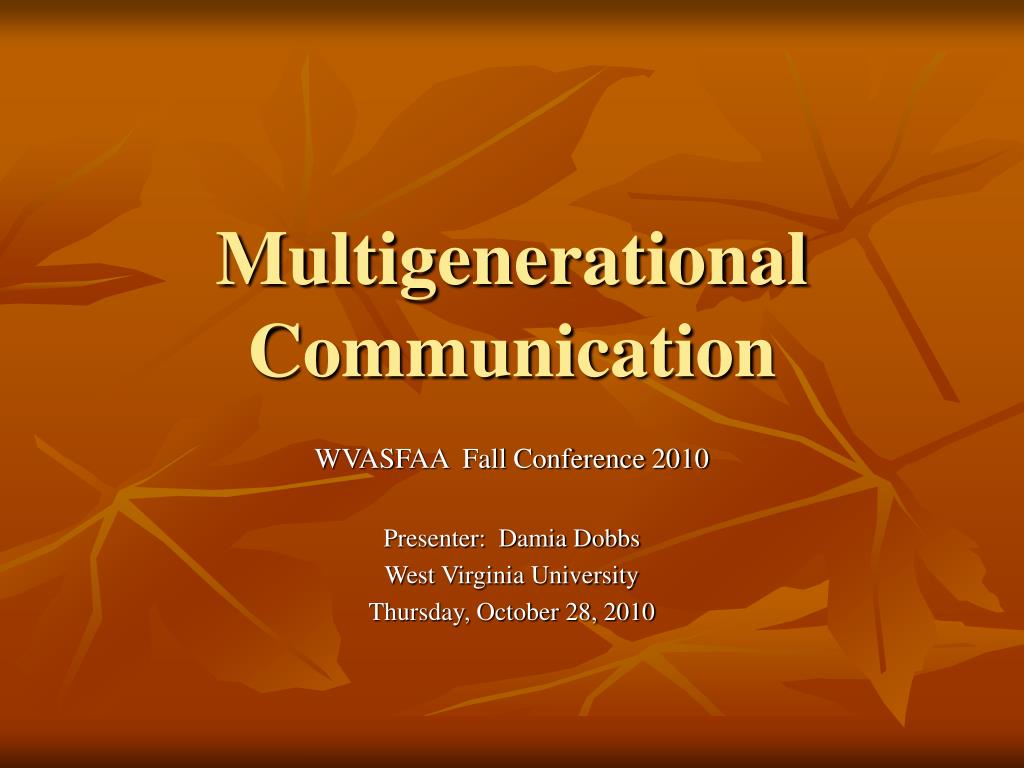 Multigenerational Communication

WVASFAA Fall Conference 2010

Presenter: Damia Dobbs
West Virginia University
Thursday, October 28, 2010